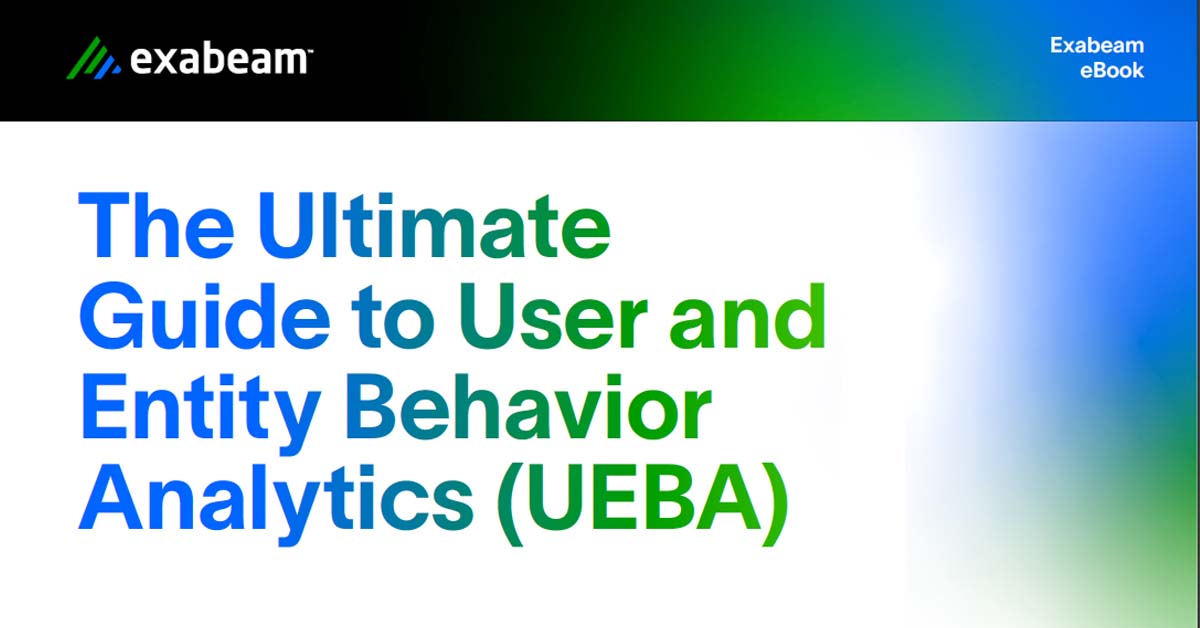 exabeam™

Exabeam eBook

The Ultimate Guide to User and Entity Behavior Analytics (UEBA)